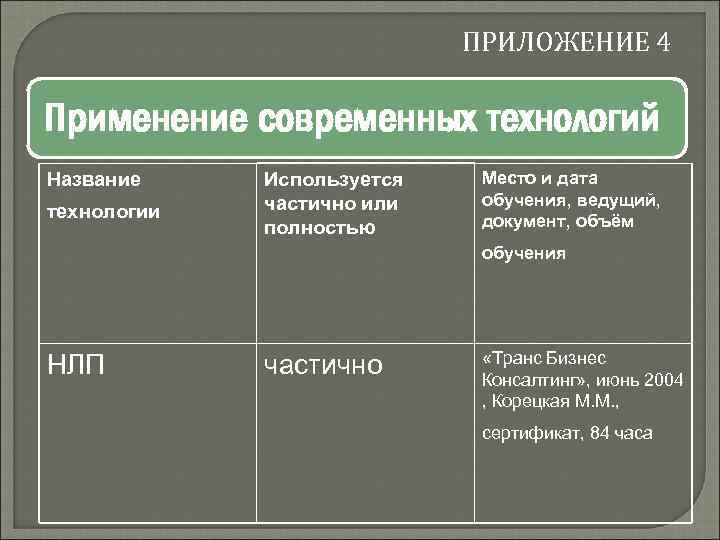 ПРИЛОЖЕНИЕ 4

Применение современных технологий

| Название технологии | Используется частично или полностью | Место и дата обучения, ведущий, документ, объём обучения |
|---|---|---|
| НЛП | частично | «Транс Бизнес Консалтинг», июнь 2004 , Корецкая М.М., сертификат, 84 часа |